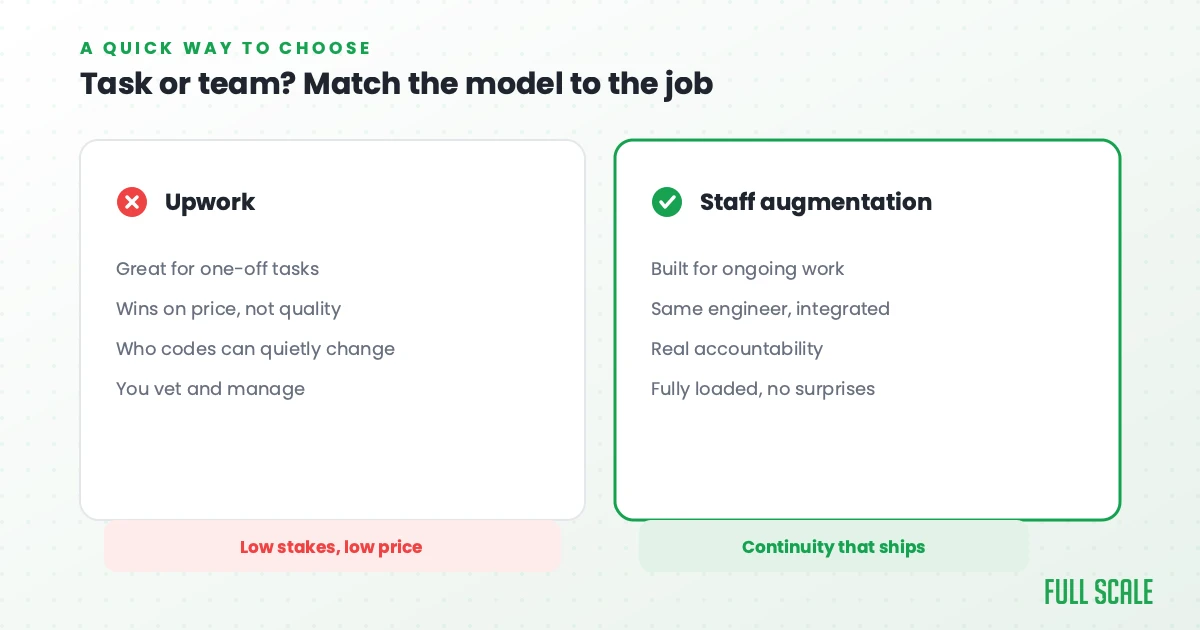 A QUICK WAY TO CHOOSE

Task or team? Match the model to the job

Upwork

Great for one-off tasks

Wins on price, not quality

Who codes can quietly change

You vet and manage

Low stakes, low price

Staff augmentation

Built for ongoing work

Same engineer, integrated

Real accountability

Fully loaded, no surprises

Continuity that ships

FULL SCALE